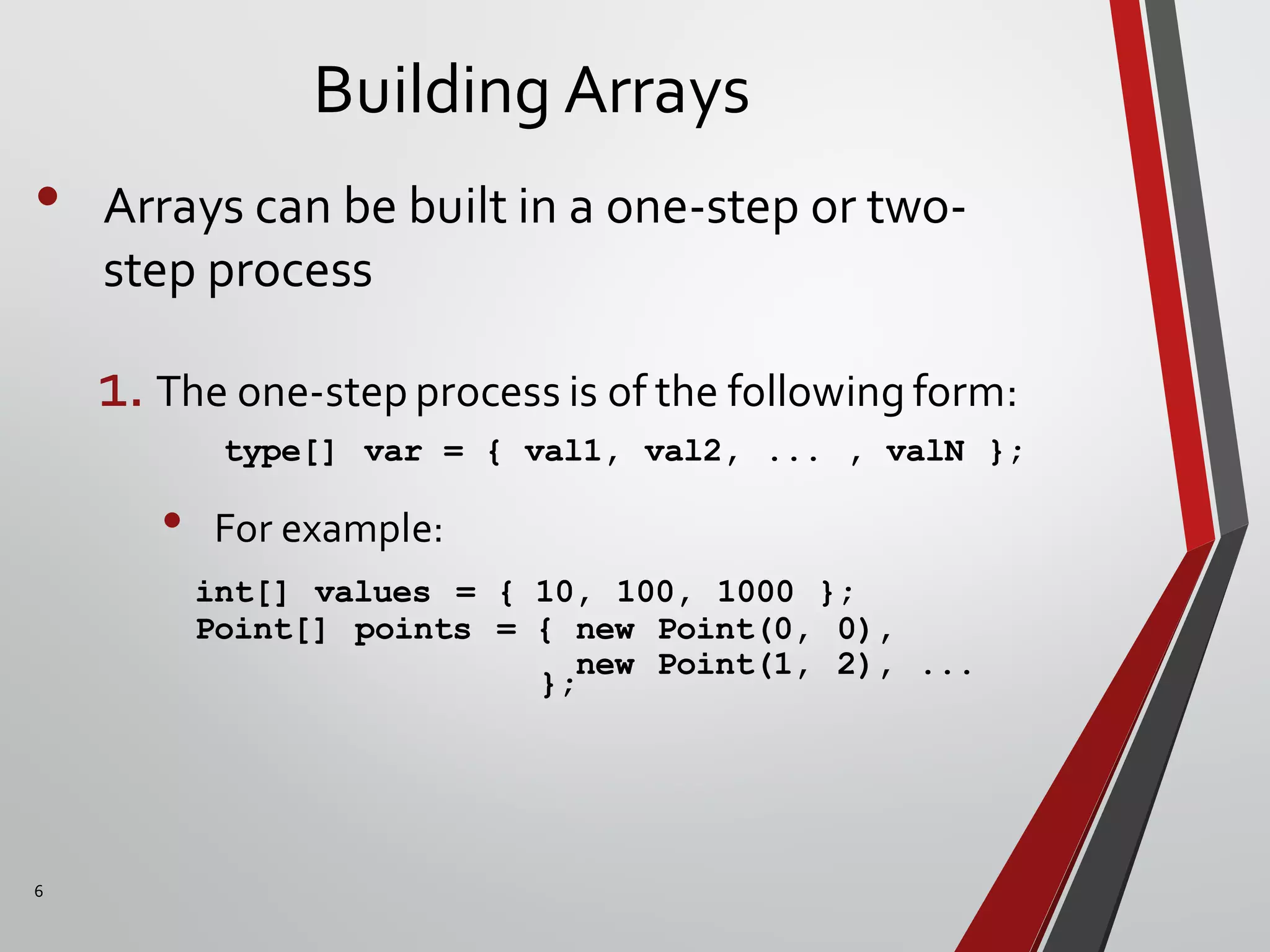 Building Arrays

• Arrays can be built in a one-step or two-step process

1. The one-step process is of the following form:

type[] var = { val1, val2, ... , valN };

• For example:

int[] values = { 10, 100, 1000 };
Point[] points = { new Point(0, 0),
new Point(1, 2), ...
};

6